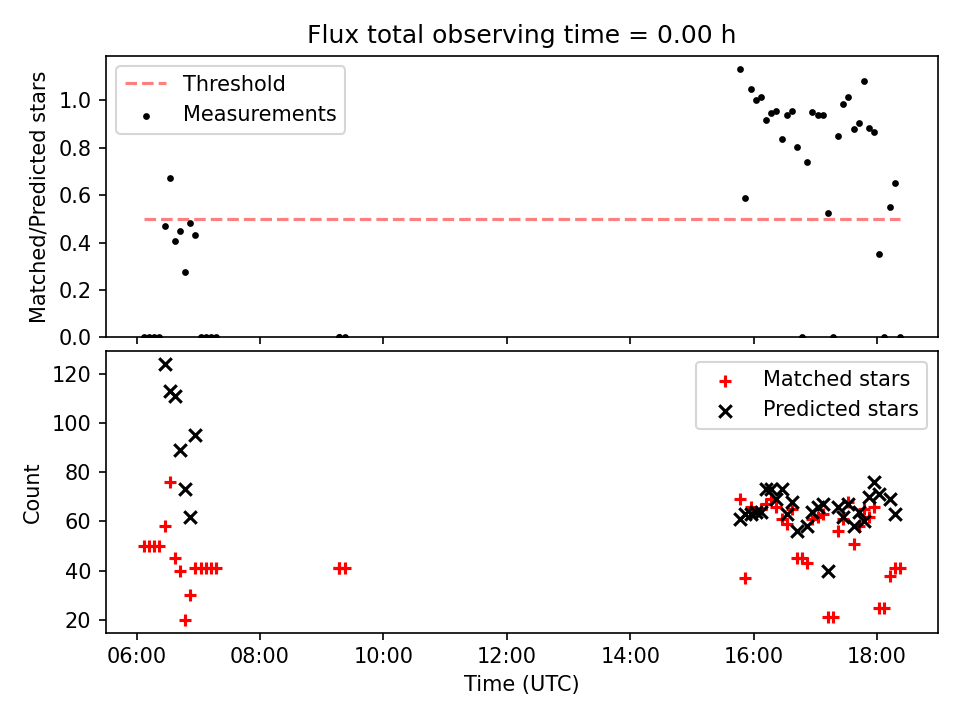 Flux total observing time = 0.00 h

Threshold
Measurements

Matched/Predicted stars

1.0
0.8
0.6
0.4
0.2
0.0

Matched stars
Predicted stars

Count

120
100
80
60
40
20

06:00
08:00
10:00
12:00
14:00
16:00
18:00

Time (UTC)